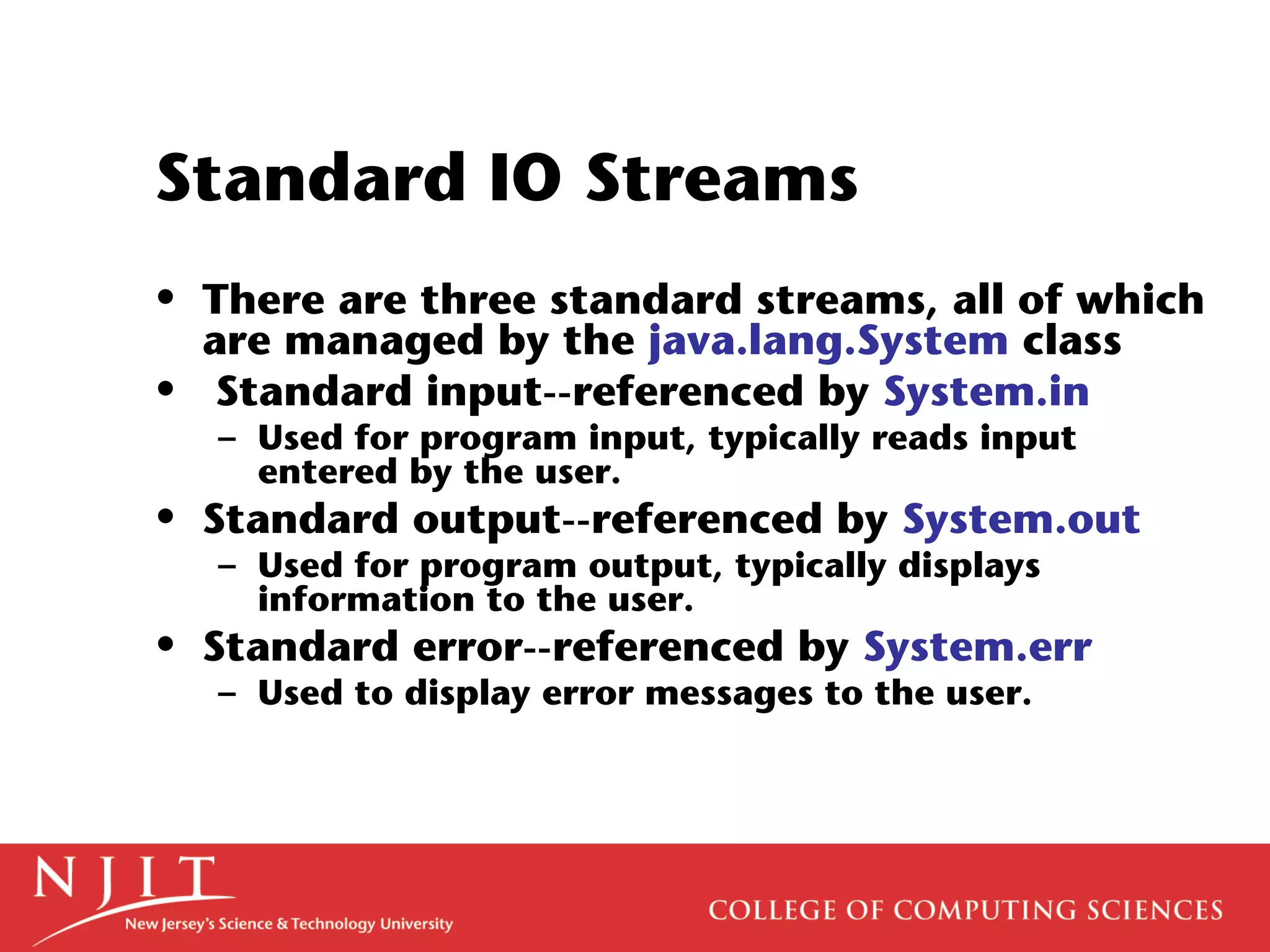 Standard IO Streams

• There are three standard streams, all of which are managed by the java.lang.System class
• Standard input--referenced by System.in
– Used for program input, typically reads input entered by the user.
• Standard output--referenced by System.out
– Used for program output, typically displays information to the user.
• Standard error--referenced by System.err
– Used to display error messages to the user.

NJIT
New Jersey's Science & Technology University

COLLEGE OF COMPUTING SCIENCES